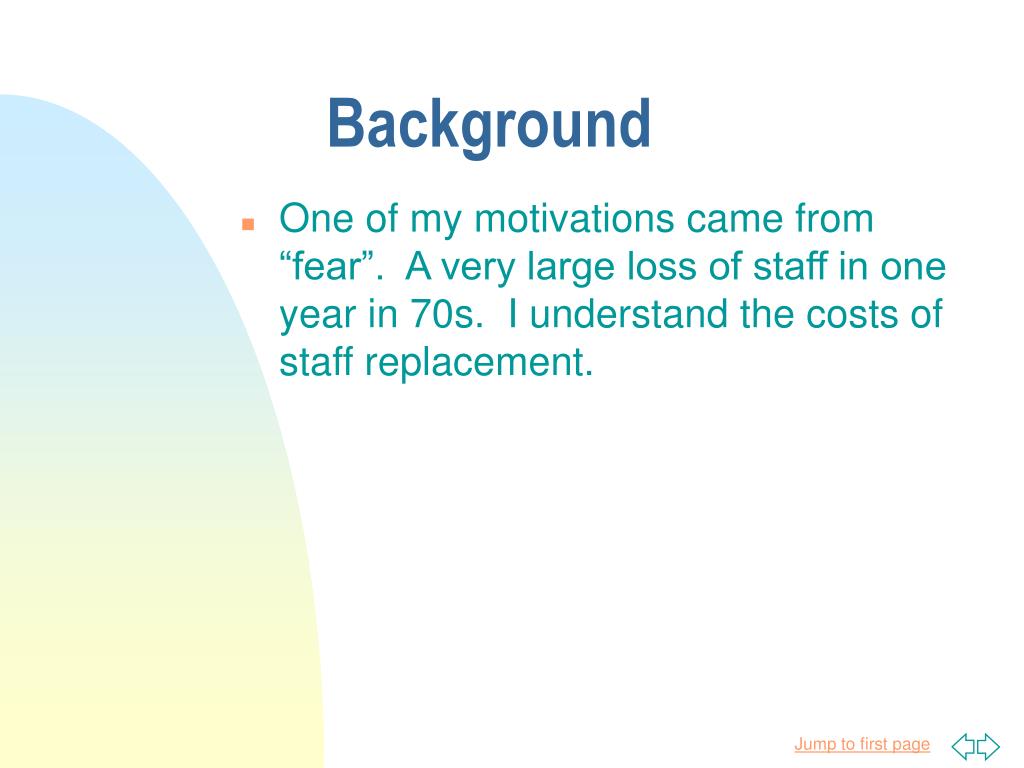 Background

One of my motivations came from “fear”. A very large loss of staff in one year in 70s. I understand the costs of staff replacement.

Jump to first page